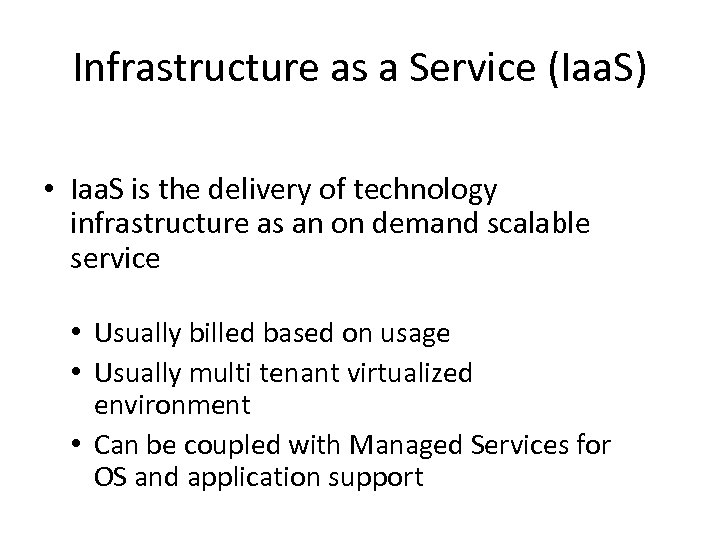 Infrastructure as a Service (IaaS)

• IaaS is the delivery of technology infrastructure as an on demand scalable service

• Usually billed based on usage
• Usually multi tenant virtualized environment
• Can be coupled with Managed Services for OS and application support